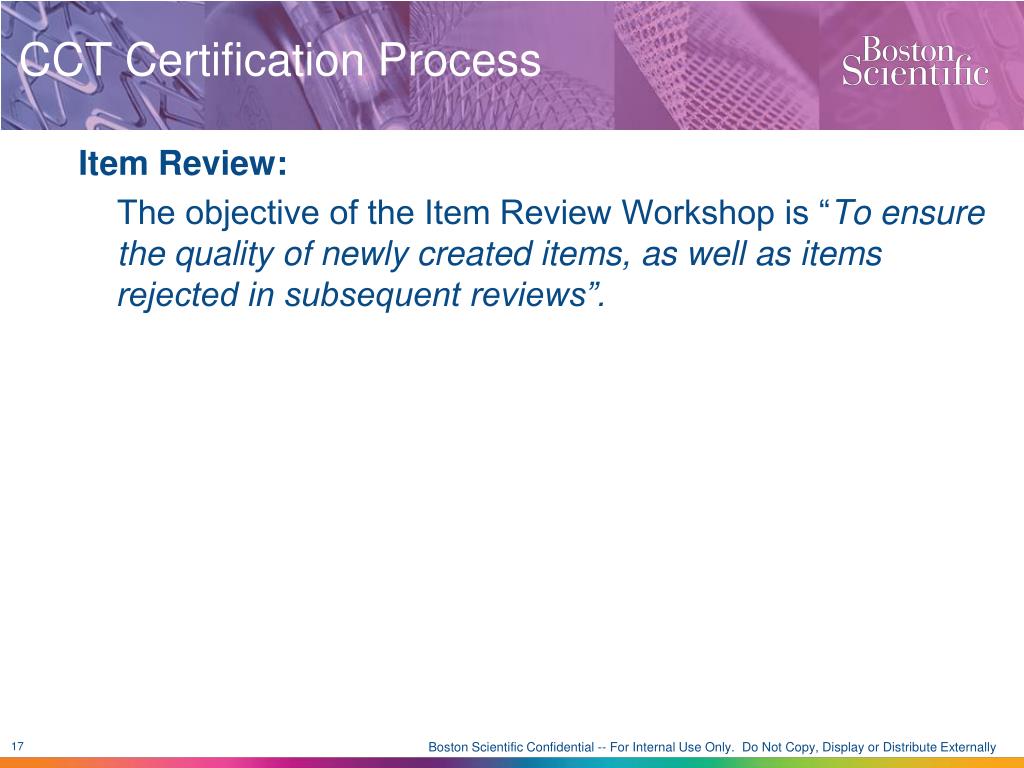 CCT Certification Process

Boston Scientific

Item Review:

The objective of the Item Review Workshop is “To ensure the quality of newly created items, as well as items rejected in subsequent reviews”.

17

Boston Scientific Confidential -- For Internal Use Only. Do Not Copy, Display or Distribute Externally